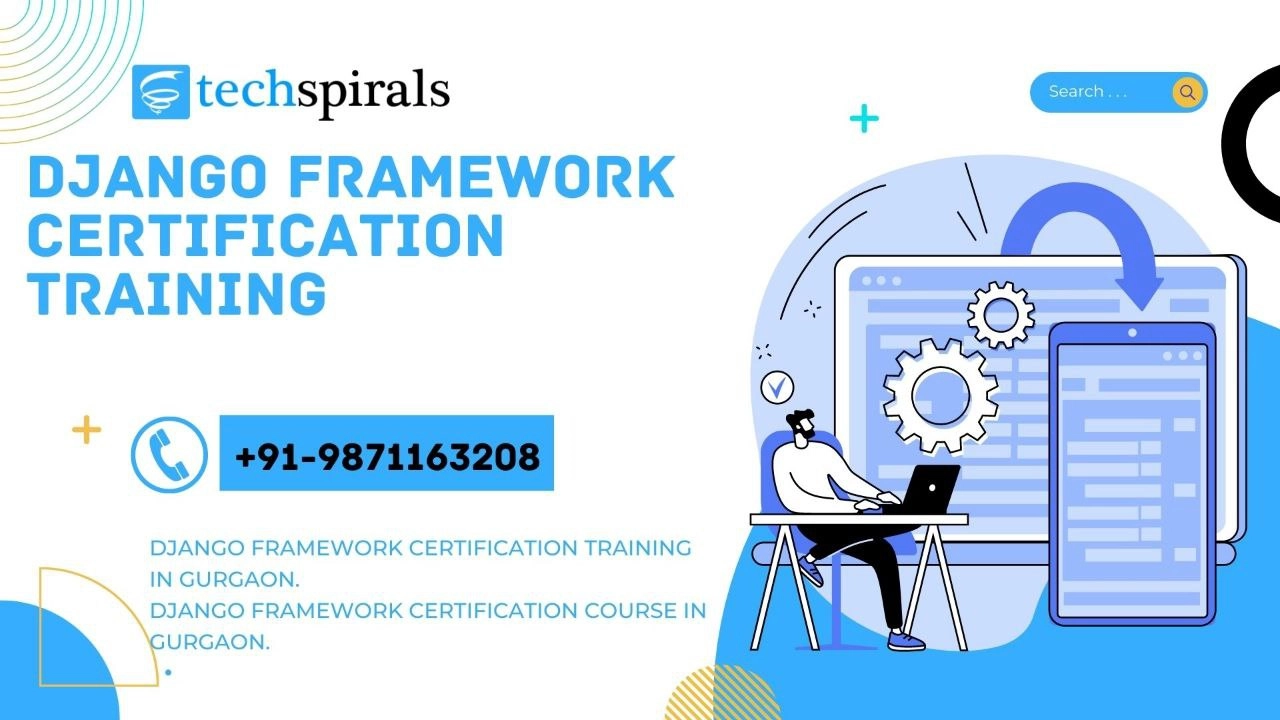 techspirals

Search . . .

DJANGO FRAMEWORK CERTIFICATION TRAINING

+91-9871163208

DJANGO FRAMEWORK CERTIFICATION TRAINING IN GURGAON.
DJANGO FRAMEWORK CERTIFICATION COURSE IN GURGAON.